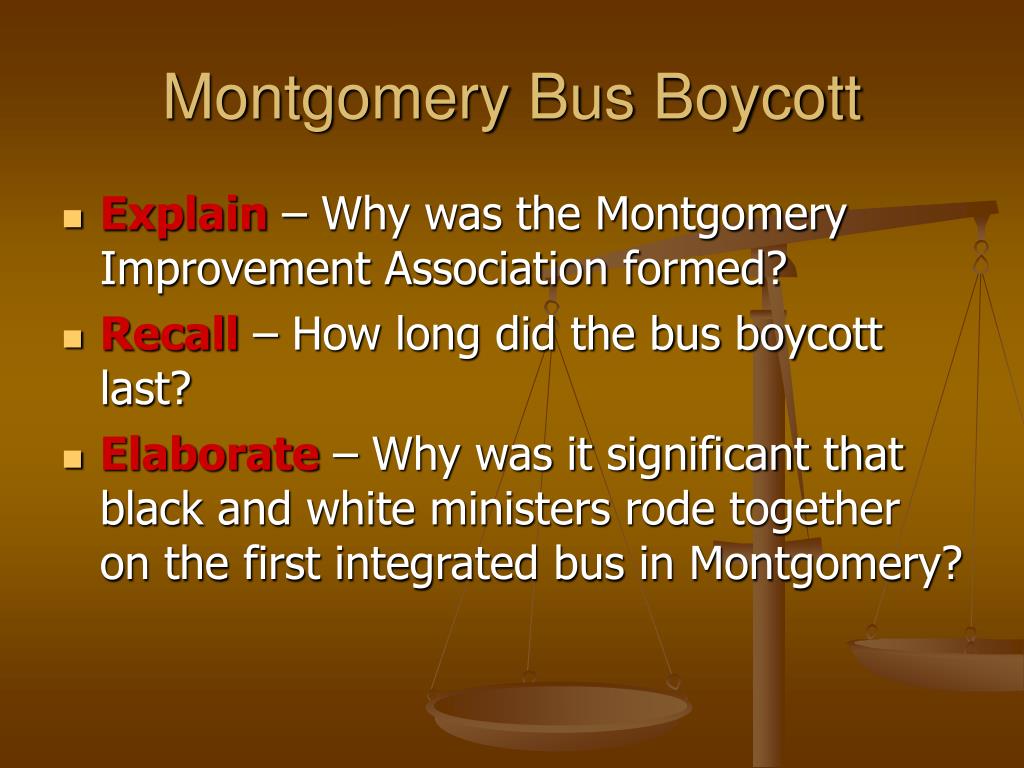 Montgomery Bus Boycott

- Explain – Why was the Montgomery Improvement Association formed?
- Recall – How long did the bus boycott last?
- Elaborate – Why was it significant that black and white ministers rode together on the first integrated bus in Montgomery?